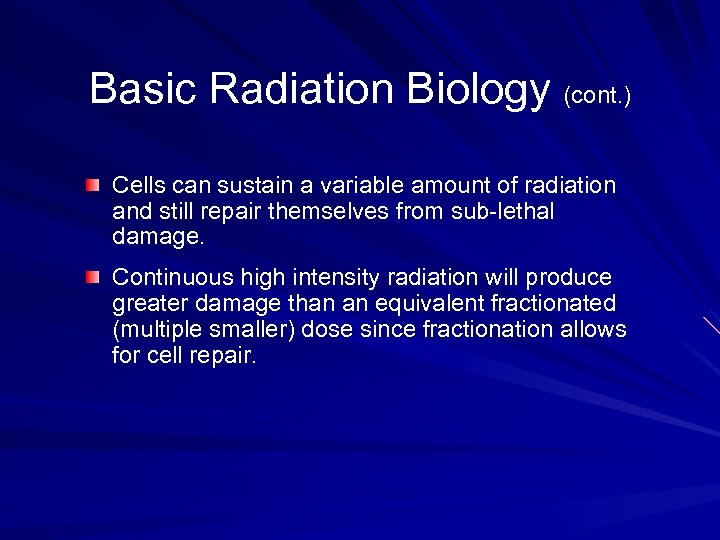 Basic Radiation Biology (cont.)

Cells can sustain a variable amount of radiation and still repair themselves from sub-lethal damage.

Continuous high intensity radiation will produce greater damage than an equivalent fractionated (multiple smaller) dose since fractionation allows for cell repair.